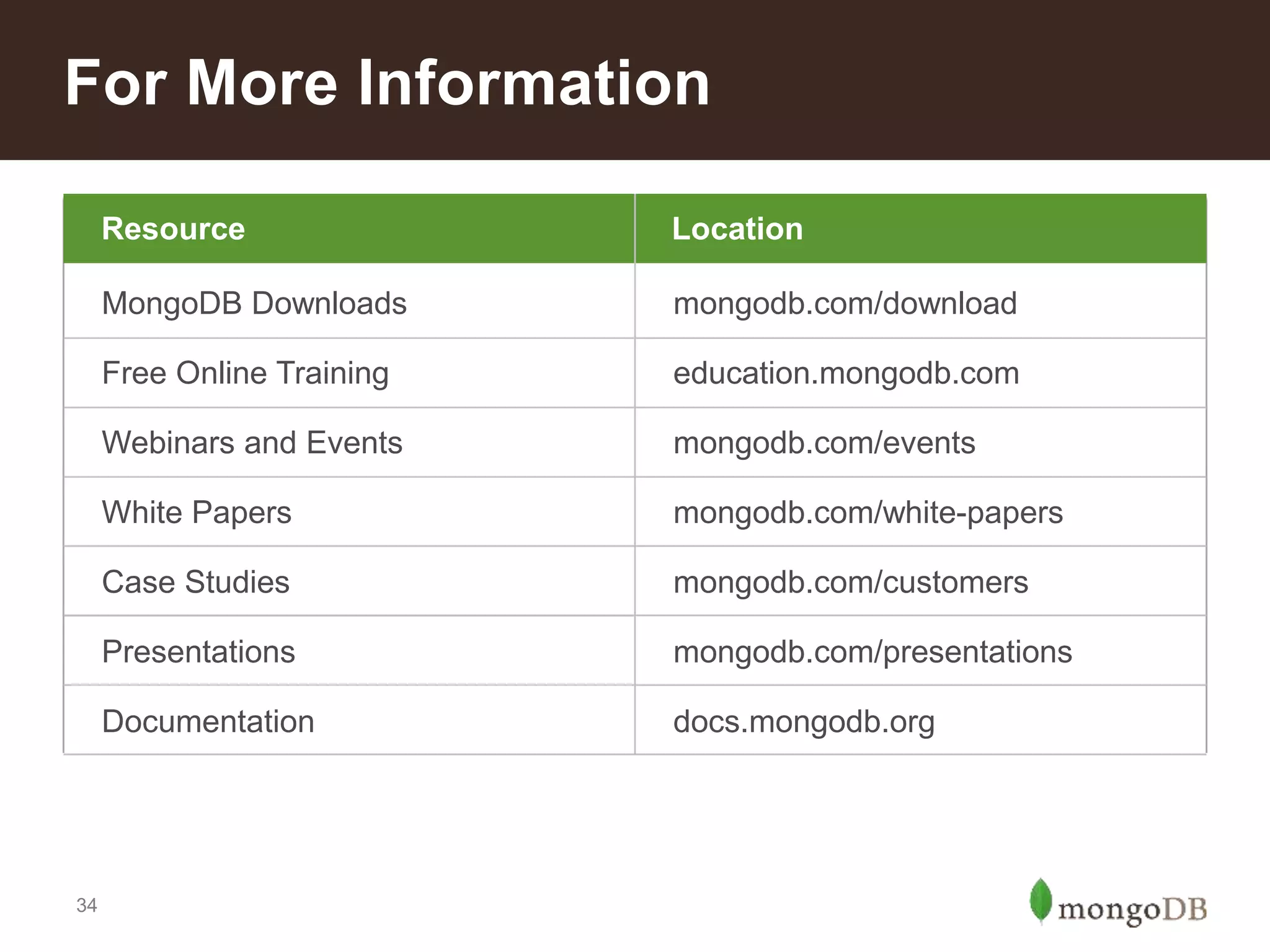 For More Information

| Resource | Location |
|---|---|
| MongoDB Downloads | mongodb.com/download |
| Free Online Training | education.mongodb.com |
| Webinars and Events | mongodb.com/events |
| White Papers | mongodb.com/white-papers |
| Case Studies | mongodb.com/customers |
| Presentations | mongodb.com/presentations |
| Documentation | docs.mongodb.org |

34

mongoDB